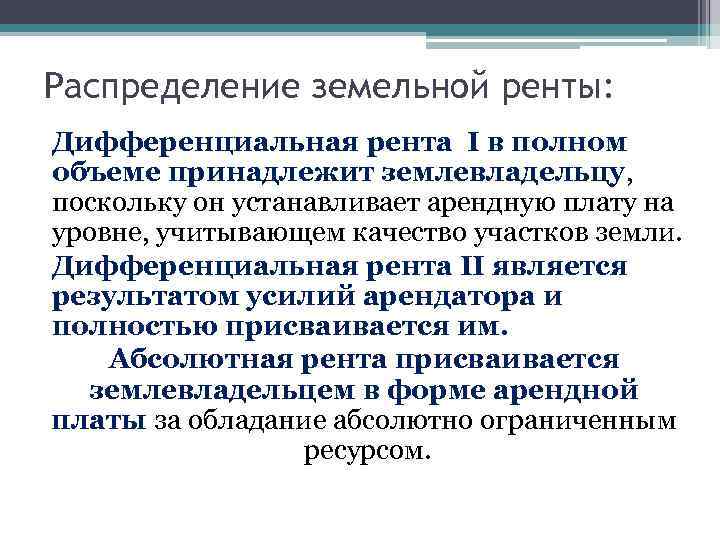 Распределение земельной ренты:

Дифференциальная рента I в полном объеме принадлежит землевладельцу, поскольку он устанавливает арендную плату на уровне, учитывающем качество участков земли.

Дифференциальная рента II является результатом усилий арендатора и полностью присваивается им.

Абсолютная рента присваивается землевладельцем в форме арендной платы за обладание абсолютно ограниченным ресурсом.